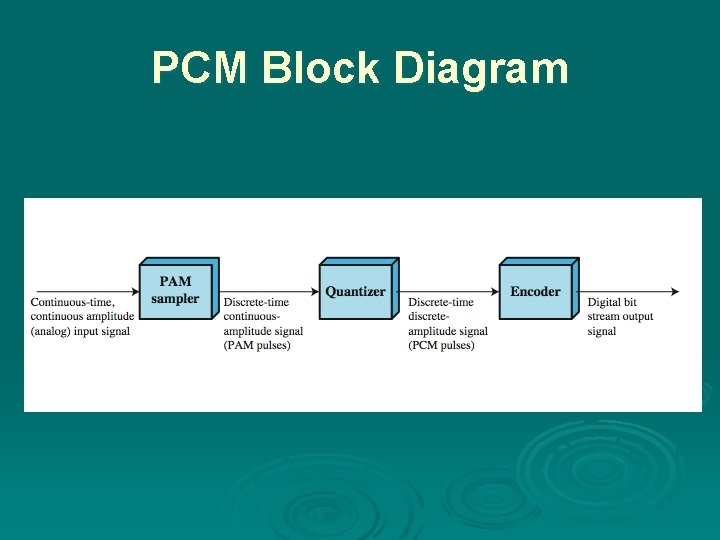 PCM Block Diagram

Continuous-time, continuous amplitude (analog) input signal

PAM sampler

Discrete-time continuous-amplitude signal (PAM pulses)

Quantizer

Discrete-time discrete-amplitude signal (PCM pulses)

Encoder

Digital bit stream output signal